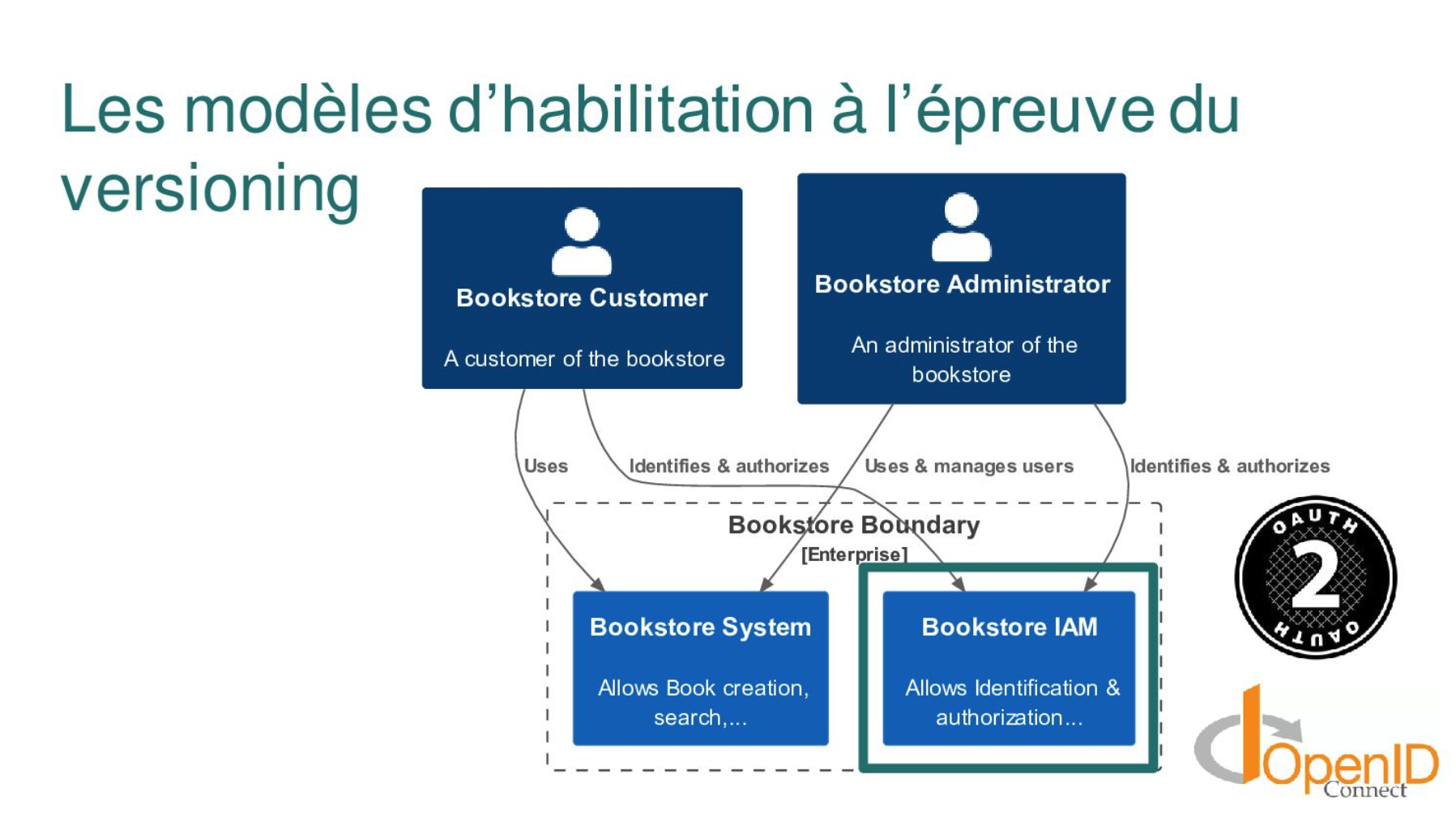 Les modèles d'habilitation à l'épreuve du versioning

Bookstore Customer

A customer of the bookstore

Bookstore Administrator

An administrator of the bookstore

Uses

Identifies & authorizes

Uses & manages users

Identifies & authorizes

Bookstore Boundary
[Enterprise]

Bookstore System

Allows Book creation, search,...

Bookstore IAM

Allows Identification & authorization...

OAUTH 2 OAUTH

OpenID Connect